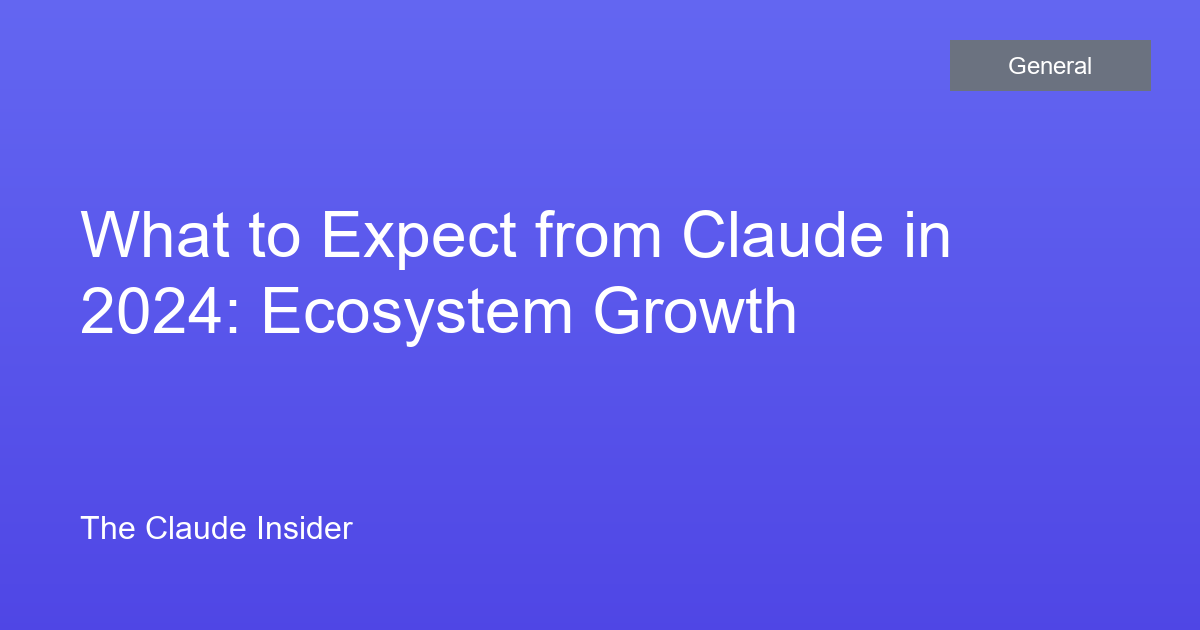 General

What to Expect from Claude in 2024: Ecosystem Growth

The Claude Insider